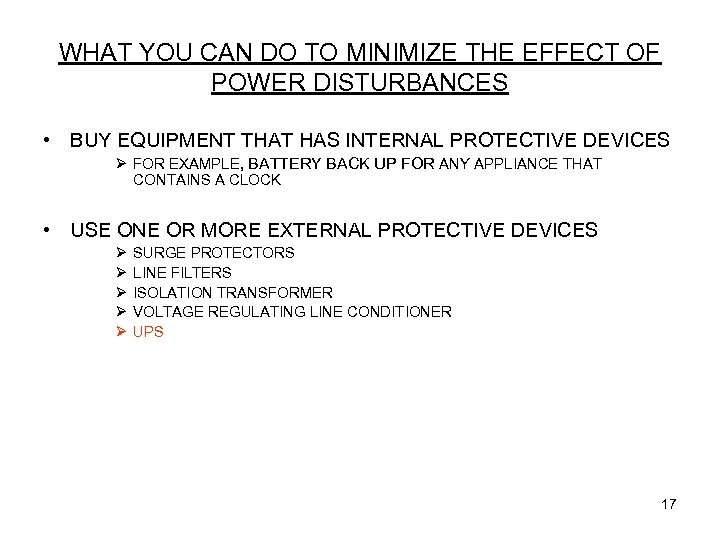 WHAT YOU CAN DO TO MINIMIZE THE EFFECT OF POWER DISTURBANCES

• BUY EQUIPMENT THAT HAS INTERNAL PROTECTIVE DEVICES
  ➢ FOR EXAMPLE, BATTERY BACK UP FOR ANY APPLIANCE THAT CONTAINS A CLOCK

• USE ONE OR MORE EXTERNAL PROTECTIVE DEVICES
  ➢ SURGE PROTECTORS
  ➢ LINE FILTERS
  ➢ ISOLATION TRANSFORMER
  ➢ VOLTAGE REGULATING LINE CONDITIONER
  ➢ UPS

17